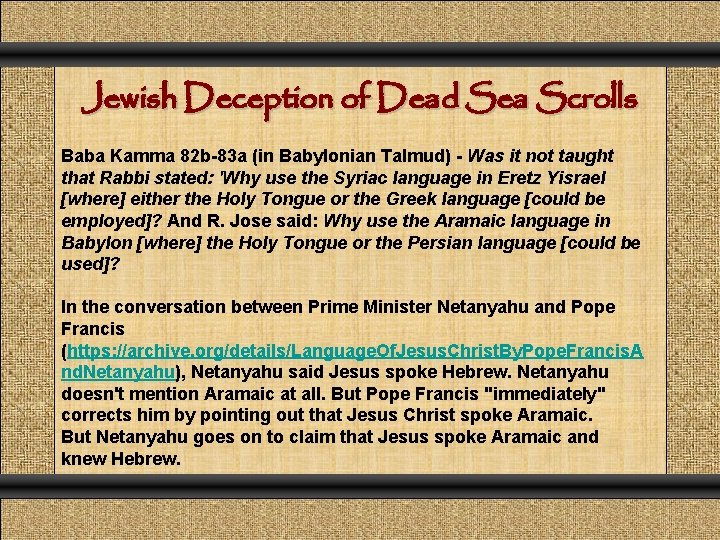 Jewish Deception of Dead Sea Scrolls

Baba Kamma 82b-83a (in Babylonian Talmud) - Was it not taught that Rabbi stated: 'Why use the Syriac language in Eretz Yisrael [where] either the Holy Tongue or the Greek language [could be employed]? And R. Jose said: Why use the Aramaic language in Babylon [where] the Holy Tongue or the Persian language [could be used]?

In the conversation between Prime Minister Netanyahu and Pope Francis (https://archive.org/details/LanguageOfJesusChristByPopeFrancisAndNetanyahu), Netanyahu said Jesus spoke Hebrew. Netanyahu doesn't mention Aramaic at all. But Pope Francis "immediately" corrects him by pointing out that Jesus Christ spoke Aramaic. But Netanyahu goes on to claim that Jesus spoke Aramaic and knew Hebrew.